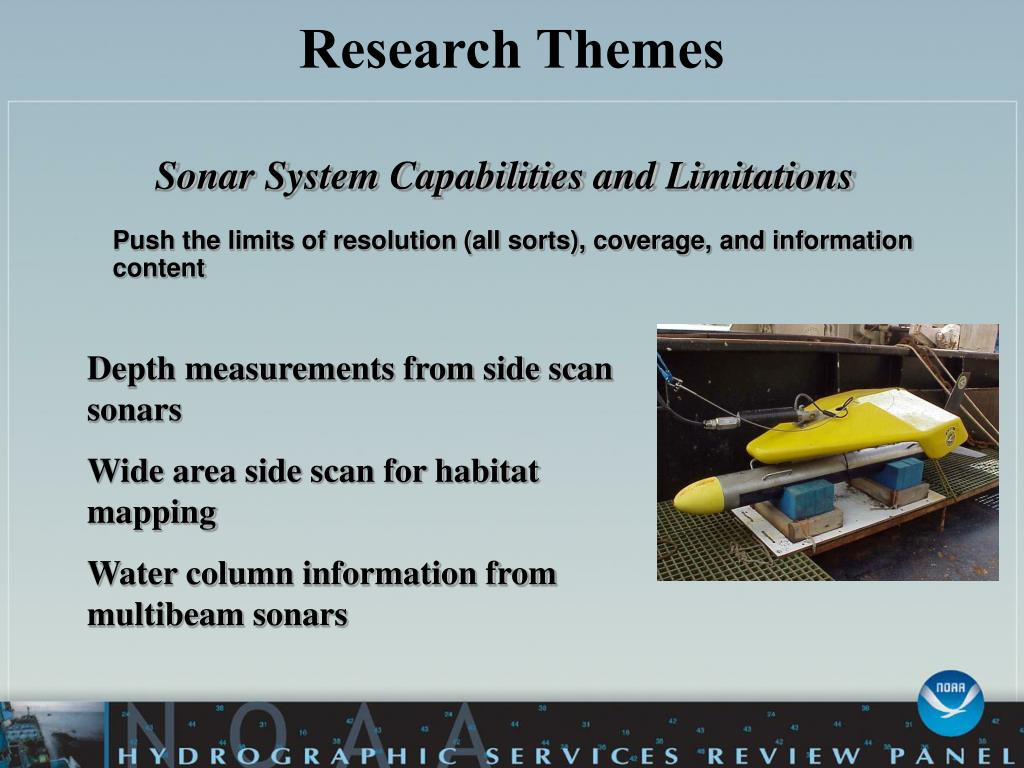 Research Themes

Sonar System Capabilities and Limitations

Push the limits of resolution (all sorts), coverage, and information content

Depth measurements from side scan sonars

Wide area side scan for habitat mapping

Water column information from multibeam sonars

NOAA

NOAA

HYDROGRAPHIC SERVICES REVIEW PANEL